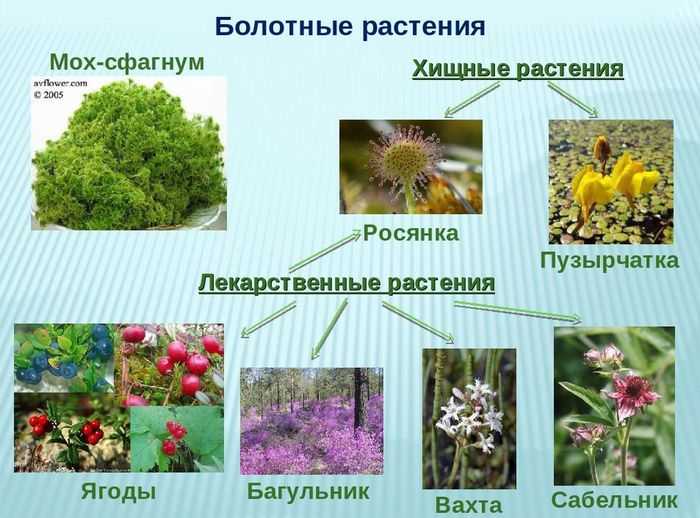 Болотные растения

Мох-сфагнум

avflower.com
© 2005

Хищные растения

Росянка

Пузырчатка

Лекарственные растения

Ягоды

Багульник

Вахта

Сабельник